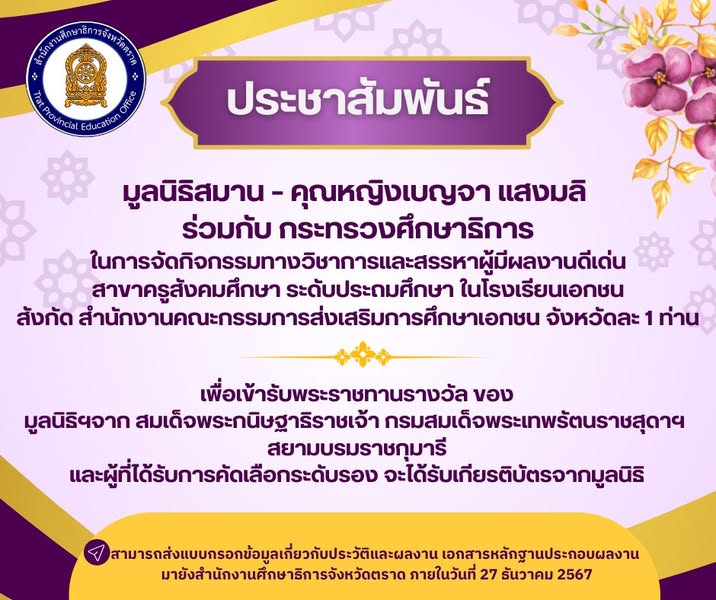 สำนักงานศึกษาธิการจังหวัดตราด
Trat Provincial Education Office

ประชาสัมพันธ์

มูลนิธิสมาน - คุณหญิงเบญจา แสงมลิ
ร่วมกับ กระทรวงศึกษาธิการ
ในการจัดกิจกรรมทางวิชาการและสรรหาผู้มีผลงานดีเด่น
สาขาครูสังคมศึกษา ระดับประถมศึกษา ในโรงเรียนเอกชน
สังกัด สำนักงานคณะกรรมการส่งเสริมการศึกษาเอกชน จังหวัดละ 1 ท่าน

เพื่อเข้ารับพระราชทานรางวัล ของ
มูลนิธิฯจาก สมเด็จพระกนิษฐาธิราชเจ้า กรมสมเด็จพระเทพรัตนราชสุดาฯ
สยามบรมราชกุมารี
และผู้ที่ได้รับการคัดเลือกระดับรอง จะได้รับเกียรติบัตรจากมูลนิธิ

สามารถส่งแบบกรอกข้อมูลเกี่ยวกับประวัติและผลงาน เอกสารหลักฐานประกอบผลงาน
มายังสำนักงานศึกษาธิการจังหวัดตราด ภายในวันที่ 27 ธันวาคม 2567